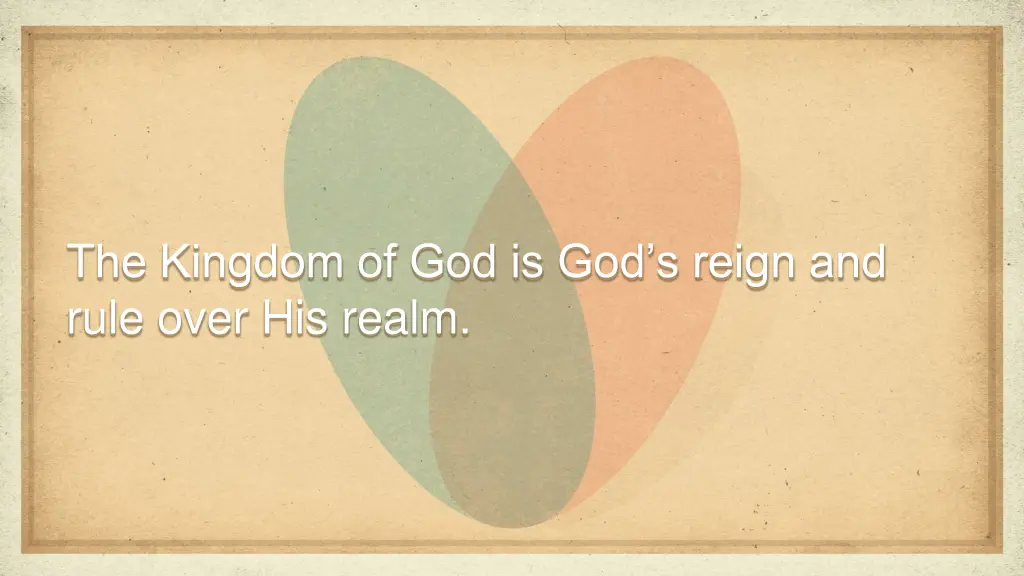 The Kingdom of God is God’s reign and rule over His realm.